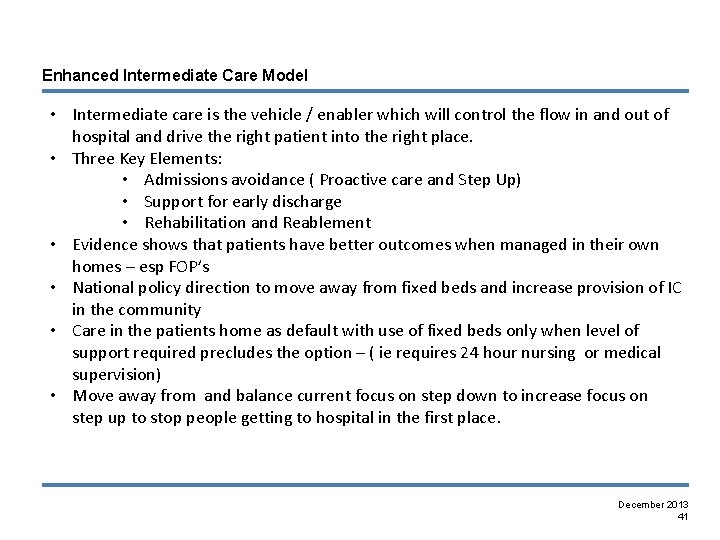 Enhanced Intermediate Care Model

• Intermediate care is the vehicle / enabler which will control the flow in and out of hospital and drive the right patient into the right place.
• Three Key Elements:
  • Admissions avoidance ( Proactive care and Step Up)
  • Support for early discharge
  • Rehabilitation and Reablement
• Evidence shows that patients have better outcomes when managed in their own homes – esp FOP's
• National policy direction to move away from fixed beds and increase provision of IC in the community
• Care in the patients home as default with use of fixed beds only when level of support required precludes the option – ( ie requires 24 hour nursing or medical supervision)
• Move away from and balance current focus on step down to increase focus on step up to stop people getting to hospital in the first place.

December 2013
41